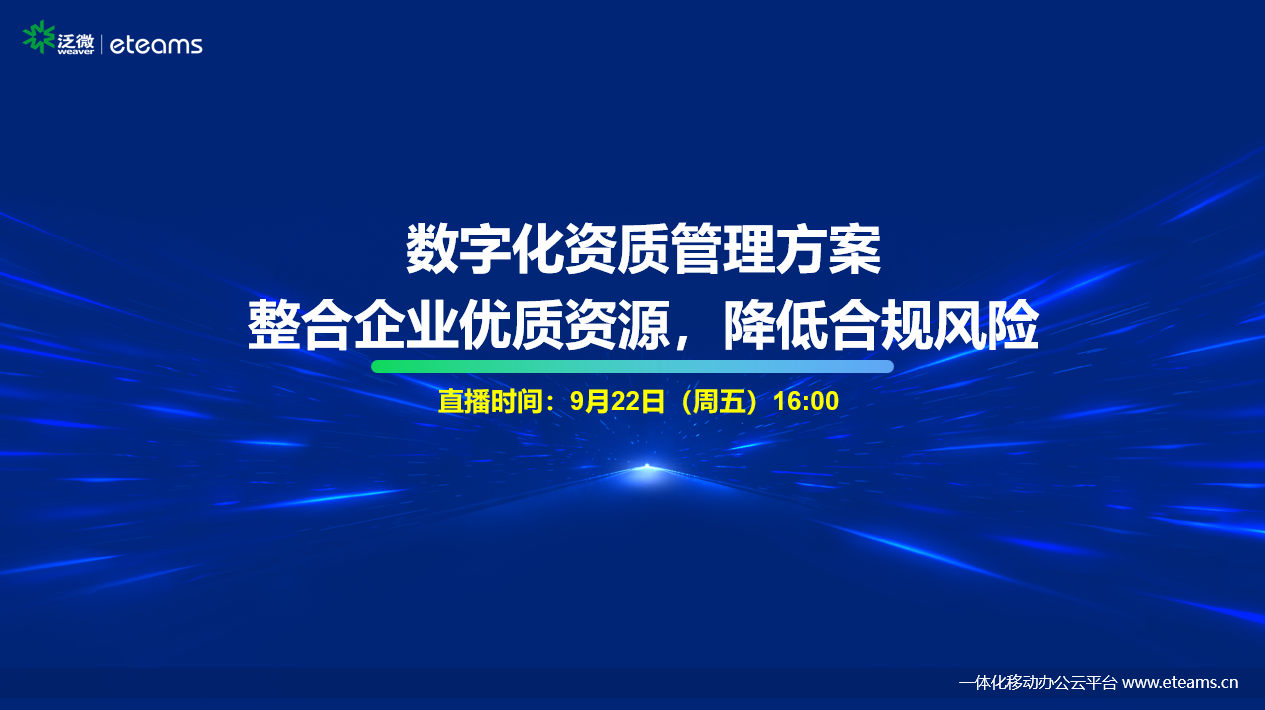 泛微 weaver | eteams

数字化资质管理方案
整合企业优质资源，降低合规风险

直播时间：9月22日（周五）16:00

一体化移动办公云平台 www.eteams.cn